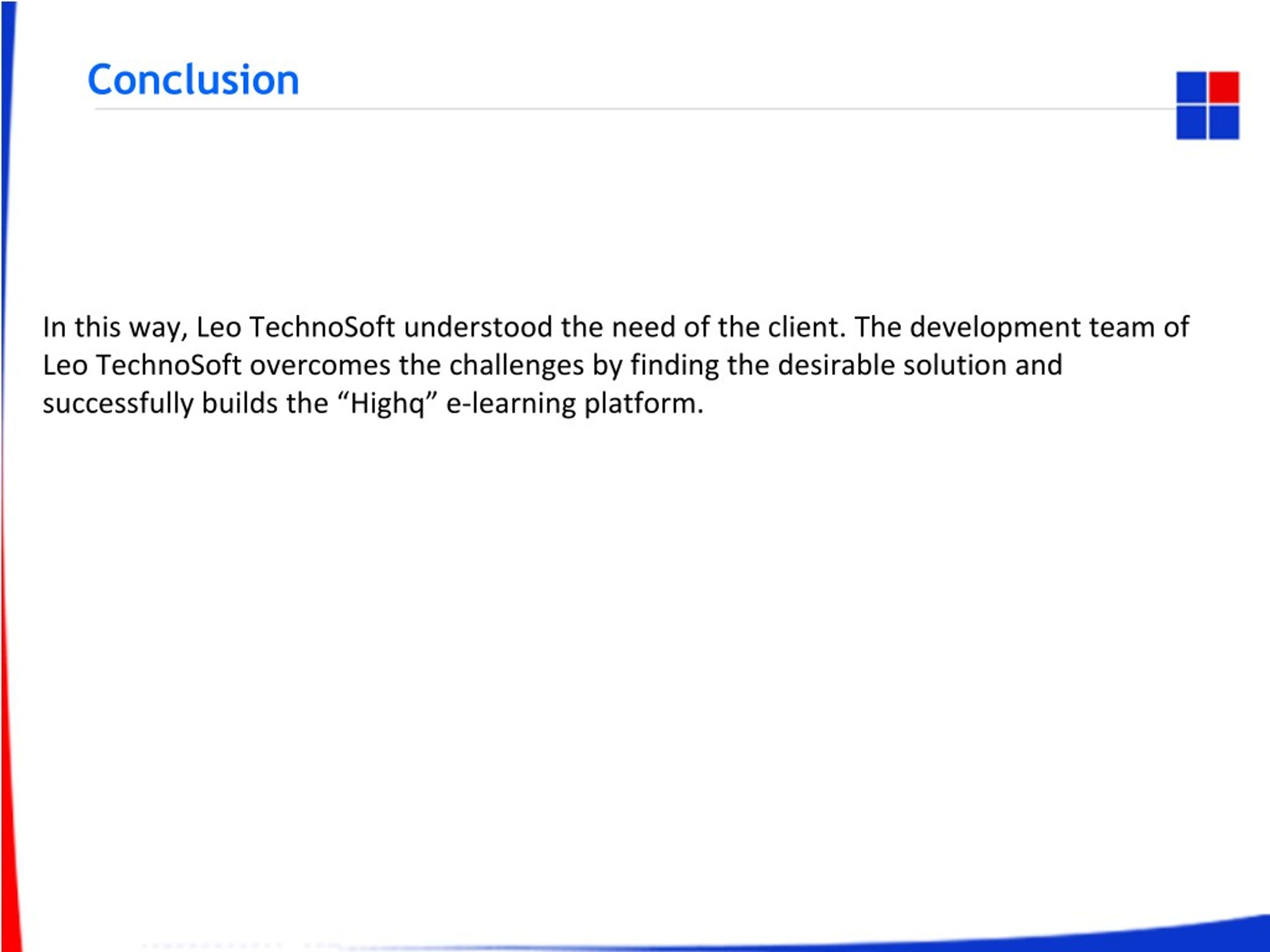 Conclusion

In this way, Leo TechnoSoft understood the need of the client. The development team of Leo TechnoSoft overcomes the challenges by finding the desirable solution and successfully builds the “Highq” e-learning platform.